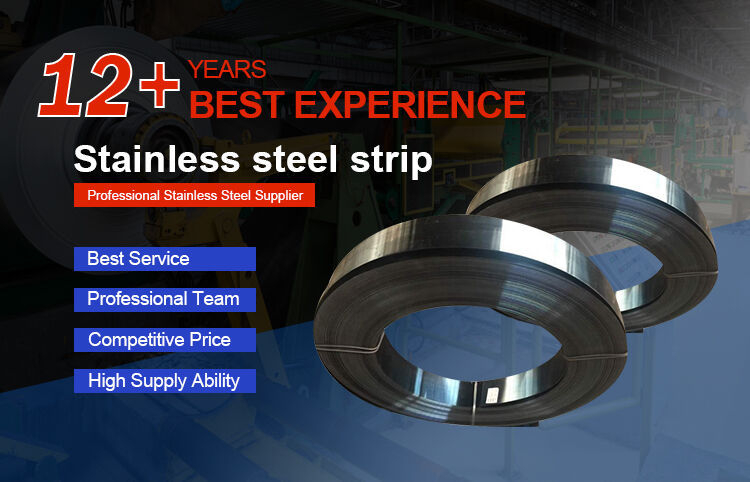 12+ YEARS
BEST EXPERIENCE

Stainless steel strip

Professional Stainless Steel Supplier

Best Service

Professional Team

Competitive Price

High Supply Ability